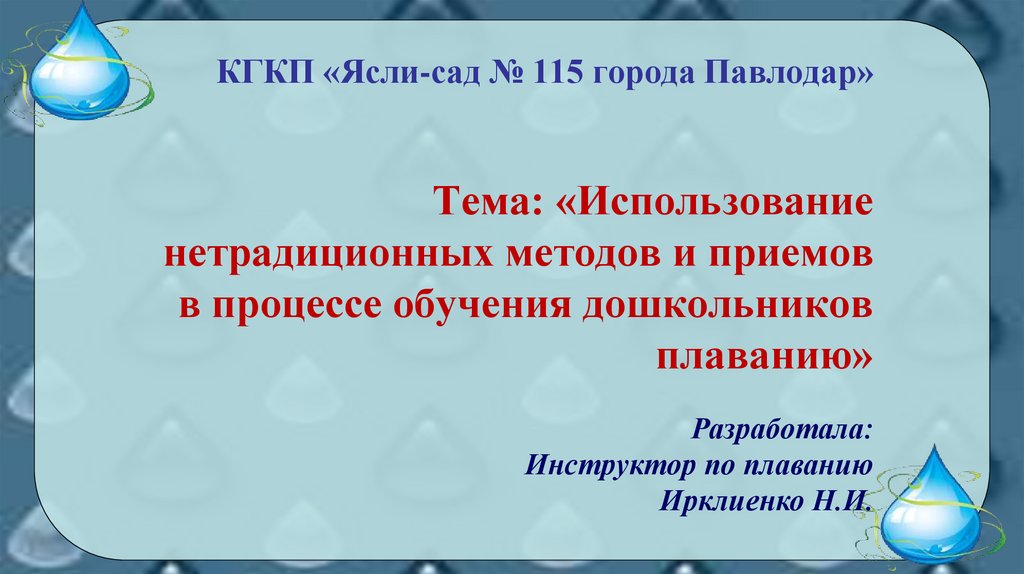 КГКП «Ясли-сад № 115 города Павлодар»

Тема: «Использование нетрадиционных методов и приемов в процессе обучения дошкольников плаванию»

Разработала:
Инструктор по плаванию
Ирклиенко Н.И.